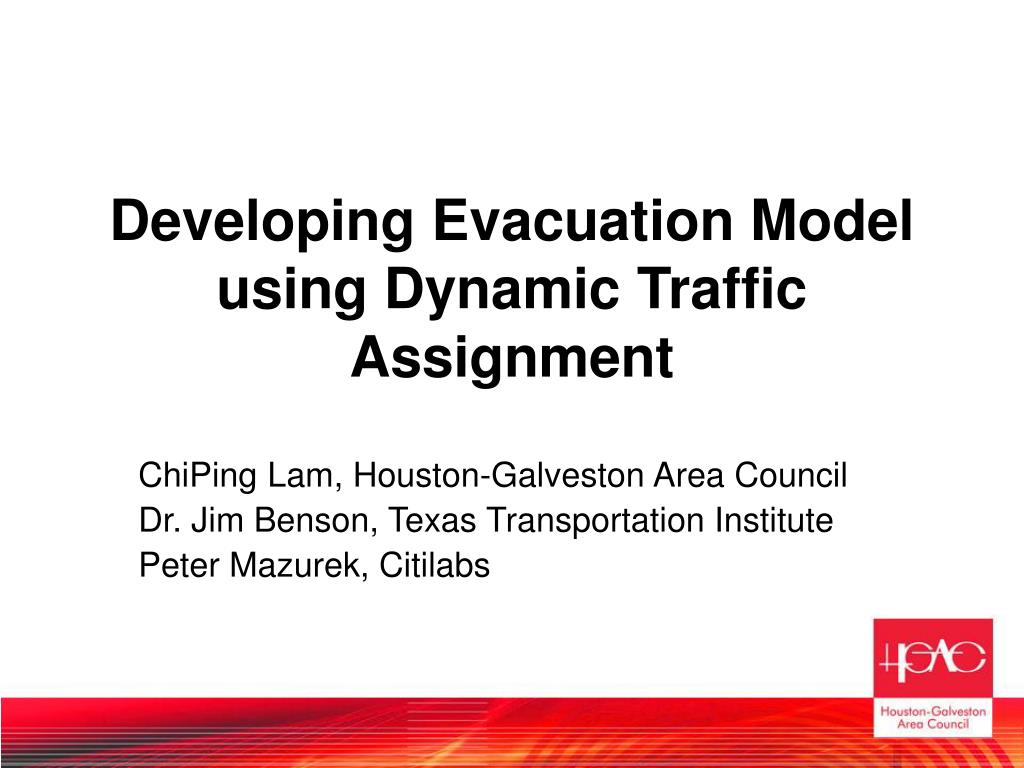 Developing Evacuation Model using Dynamic Traffic Assignment

ChiPing Lam, Houston-Galveston Area Council
Dr. Jim Benson, Texas Transportation Institute
Peter Mazurek, Citilabs

H-GAC
Houston-Galveston Area Council